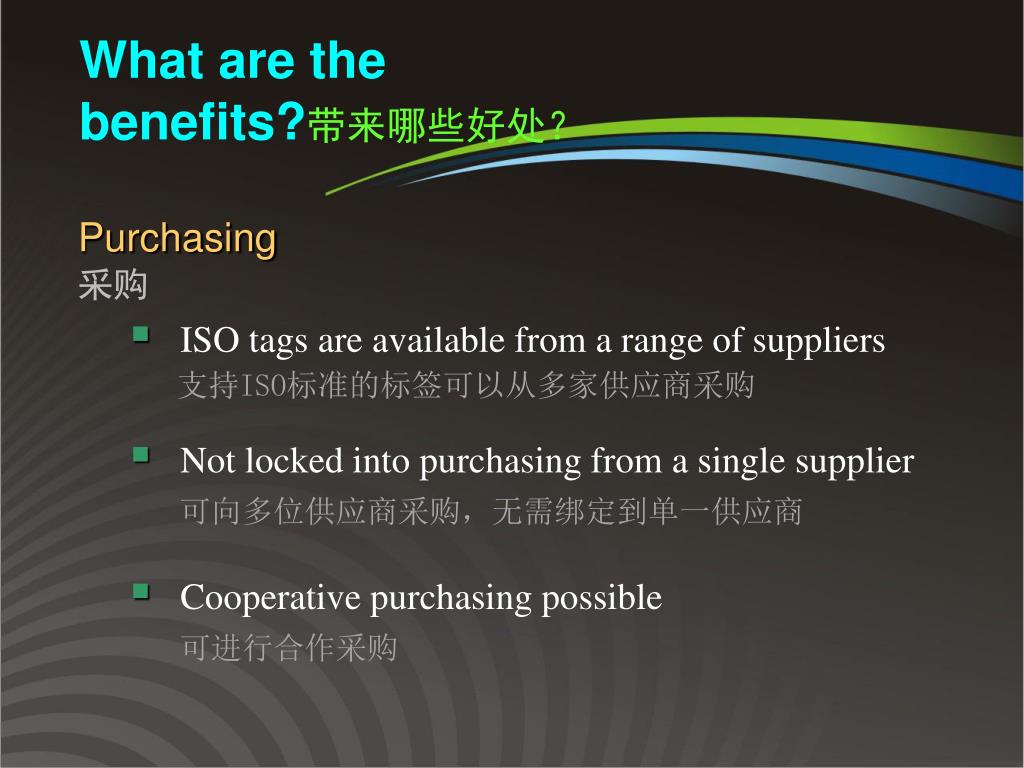 What are the benefits?带来哪些好处?

Purchasing
采购

ISO tags are available from a range of suppliers
支持ISO标准的标签可以从多家供应商采购

Not locked into purchasing from a single supplier
可向多位供应商采购，无需绑定到单一供应商

Cooperative purchasing possible
可进行合作采购